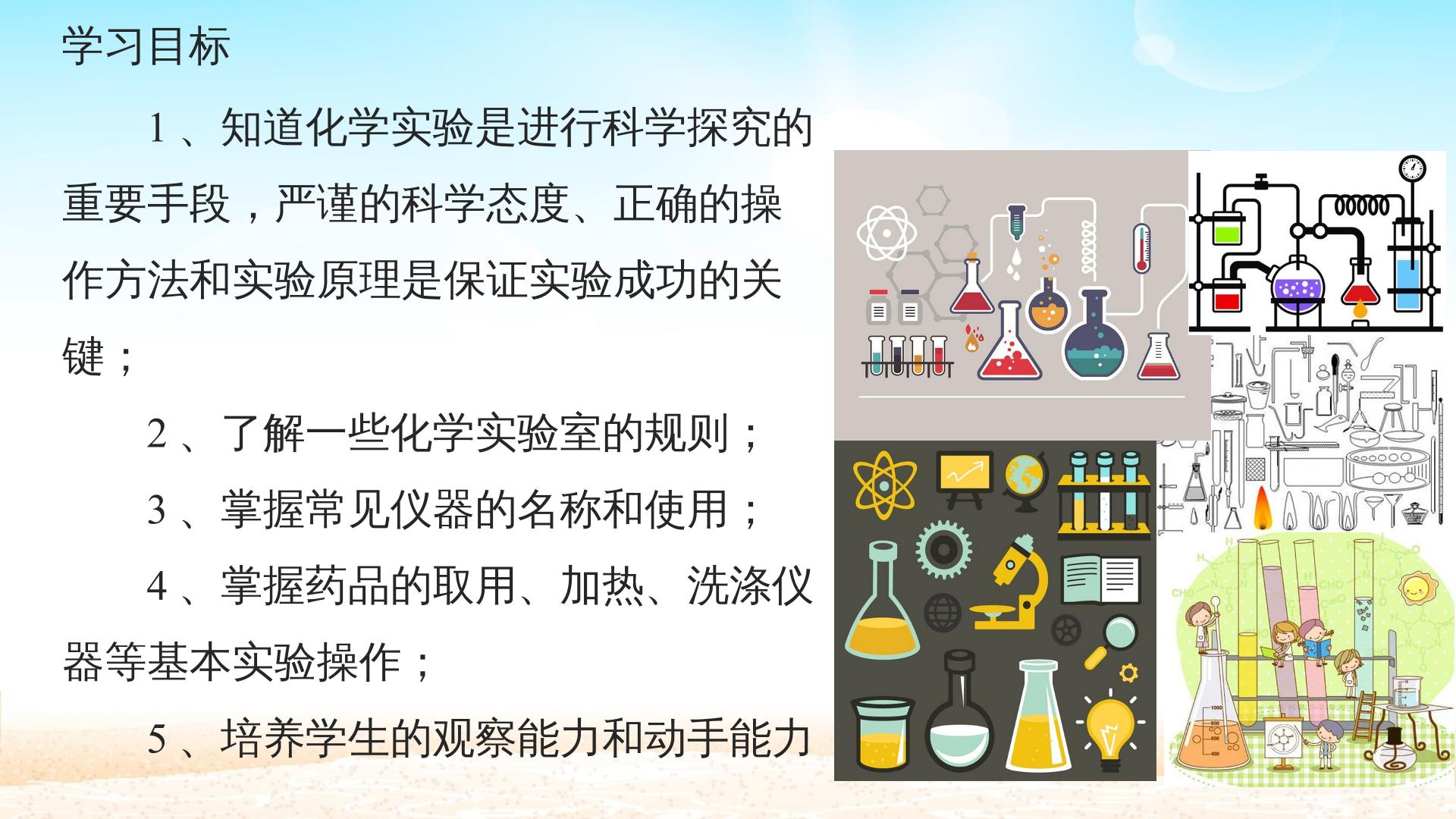 学习目标

1、知道化学实验是进行科学探究的重要手段，严谨的科学态度、正确的操作方法和实验原理是保证实验成功的关键；

2、了解一些化学实验室的规则；

3、掌握常见仪器的名称和使用；

4、掌握药品的取用、加热、洗涤仪器等基本实验操作；

5、培养学生的观察能力和动手能力